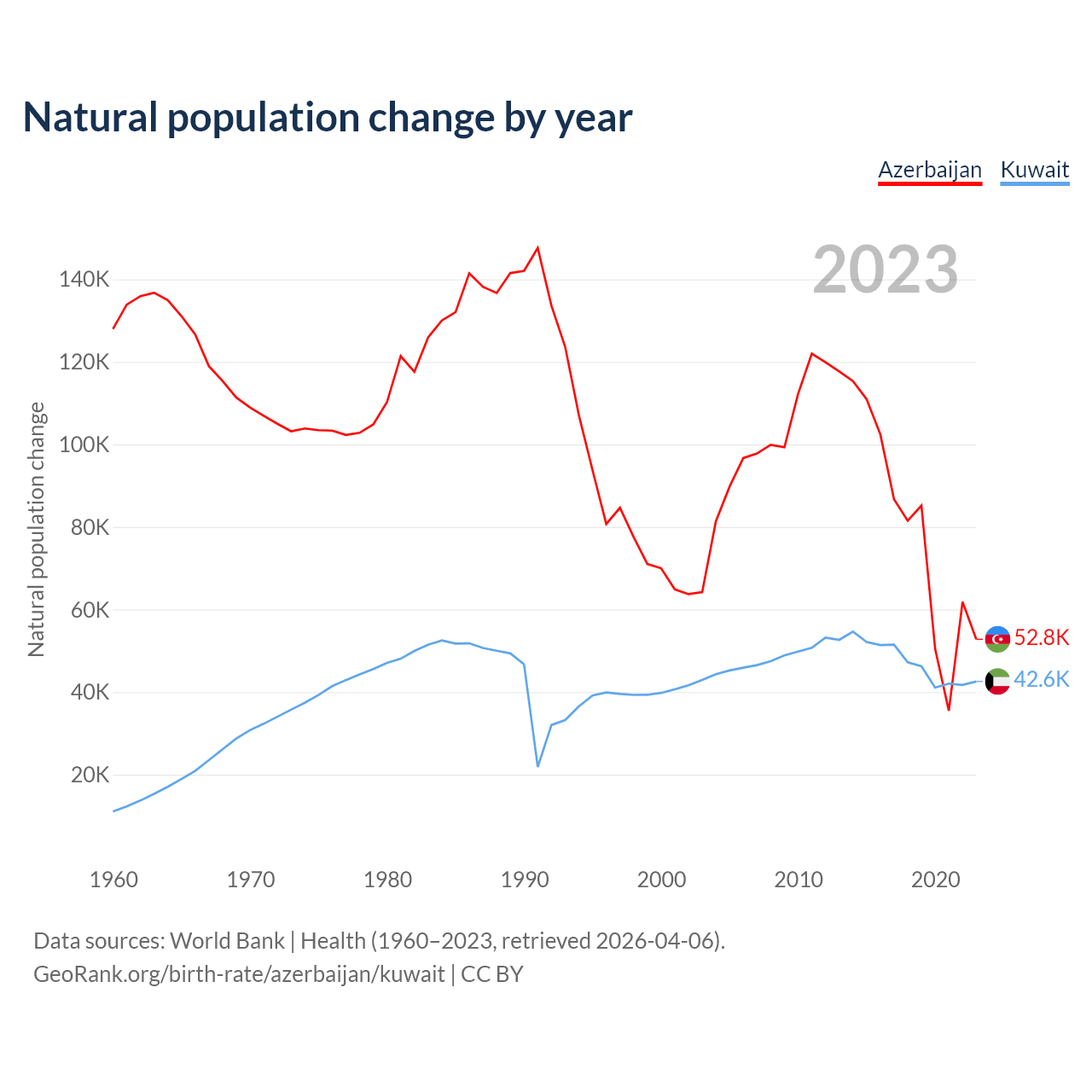 Natural population change by year

Azerbaijan Kuwait

2023

Natural population change

140K
120K
100K
80K
60K
40K
20K

52.8K
42.6K

1960 1970 1980 1990 2000 2010 2020

Data sources: World Bank | Health (1960–2023, retrieved 2026-04-06).
GeoRank.org/birth-rate/azerbaijan/kuwait | CC BY